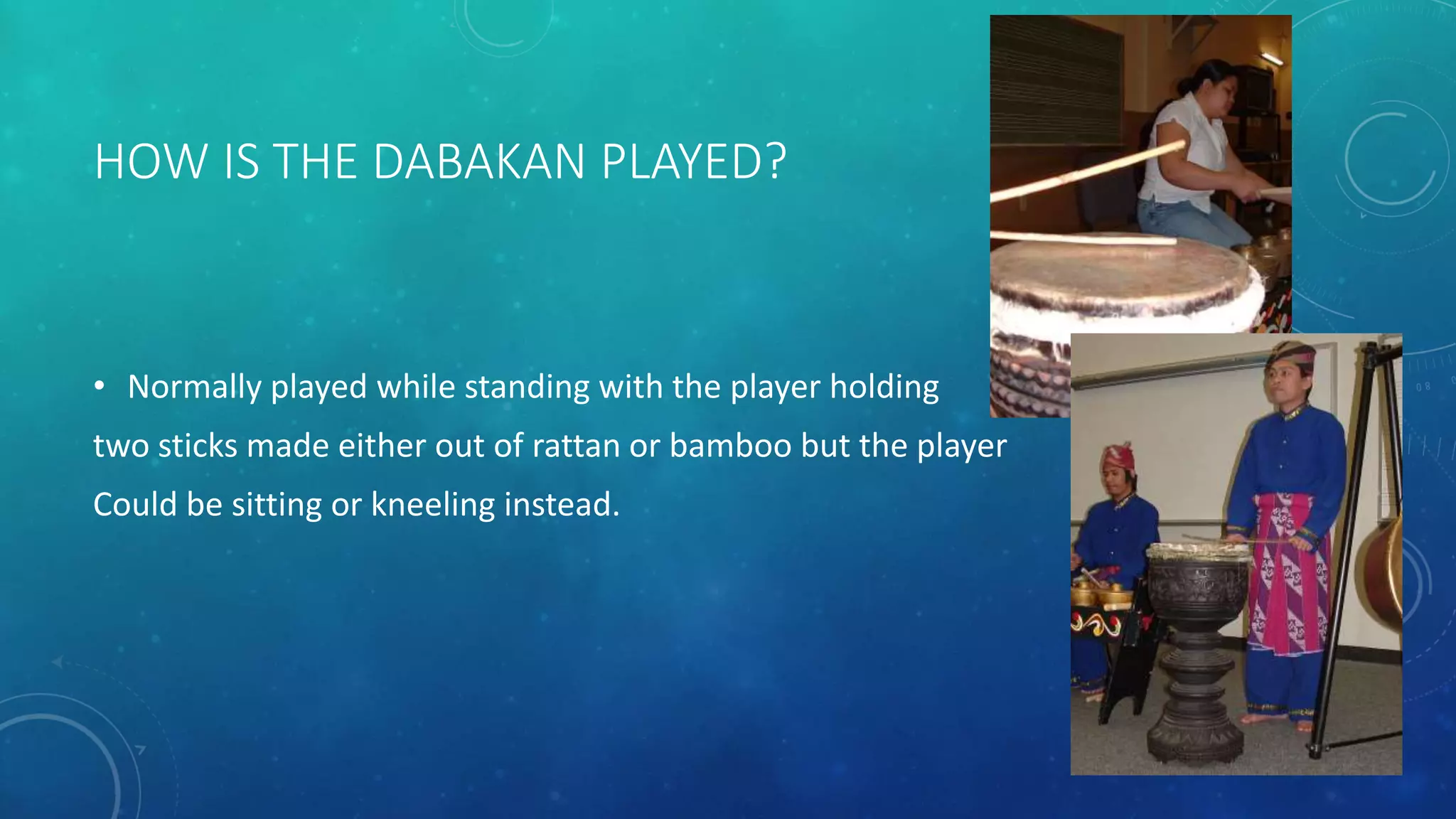 HOW IS THE DABAKAN PLAYED?

• Normally played while standing with the player holding two sticks made either out of rattan or bamboo but the player Could be sitting or kneeling instead.